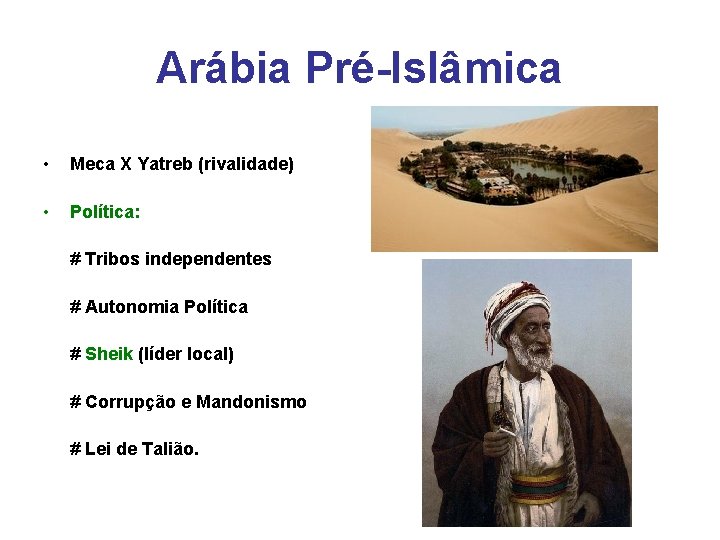 Arábia Pré-Islâmica

• Meca X Yatreb (rivalidade)

• Política:

# Tribos independentes

# Autonomia Política

# Sheik (líder local)

# Corrupção e Mandonismo

# Lei de Talião.